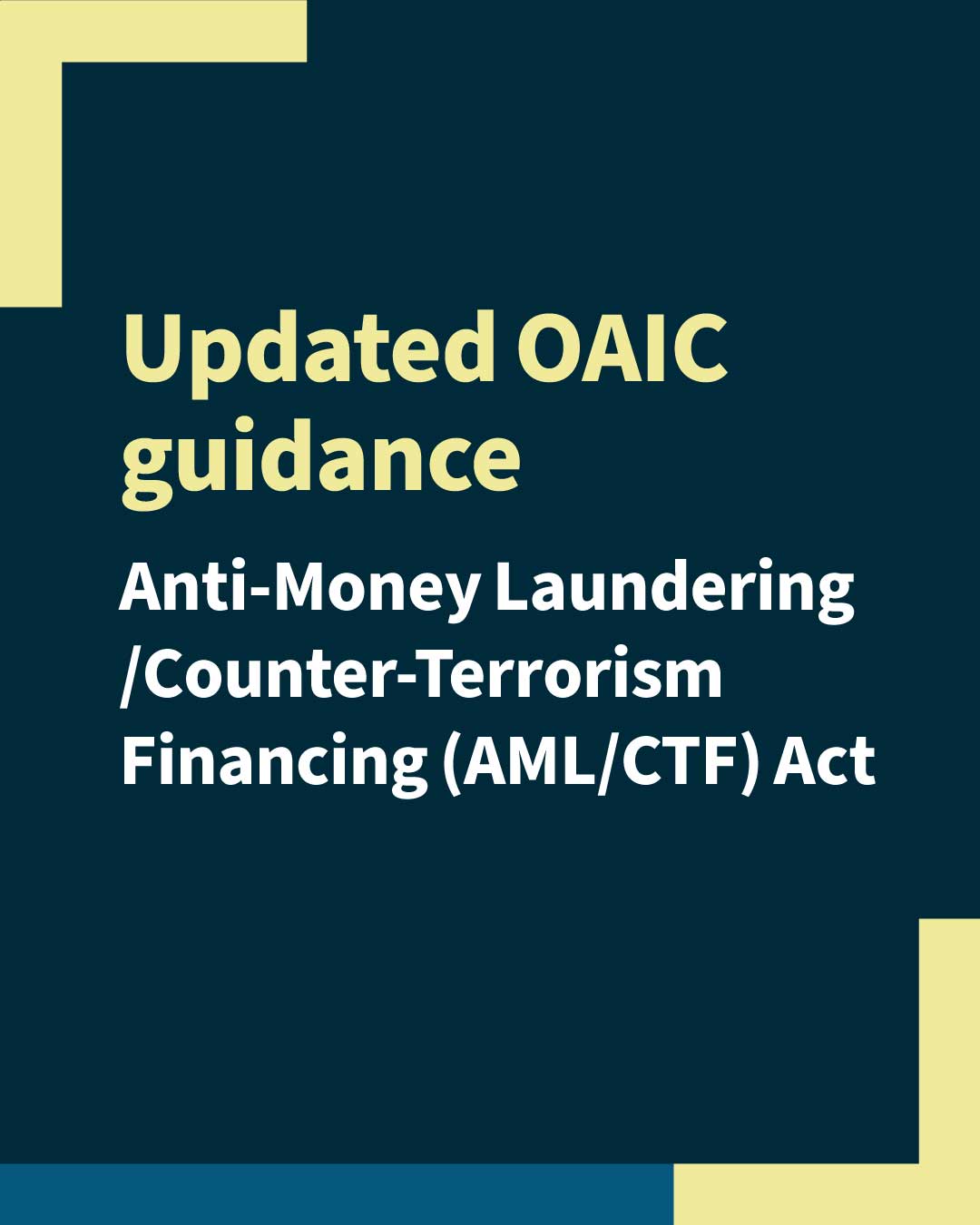 Updated OAIC guidance

Anti-Money Laundering /Counter-Terrorism Financing (AML/CTF) Act